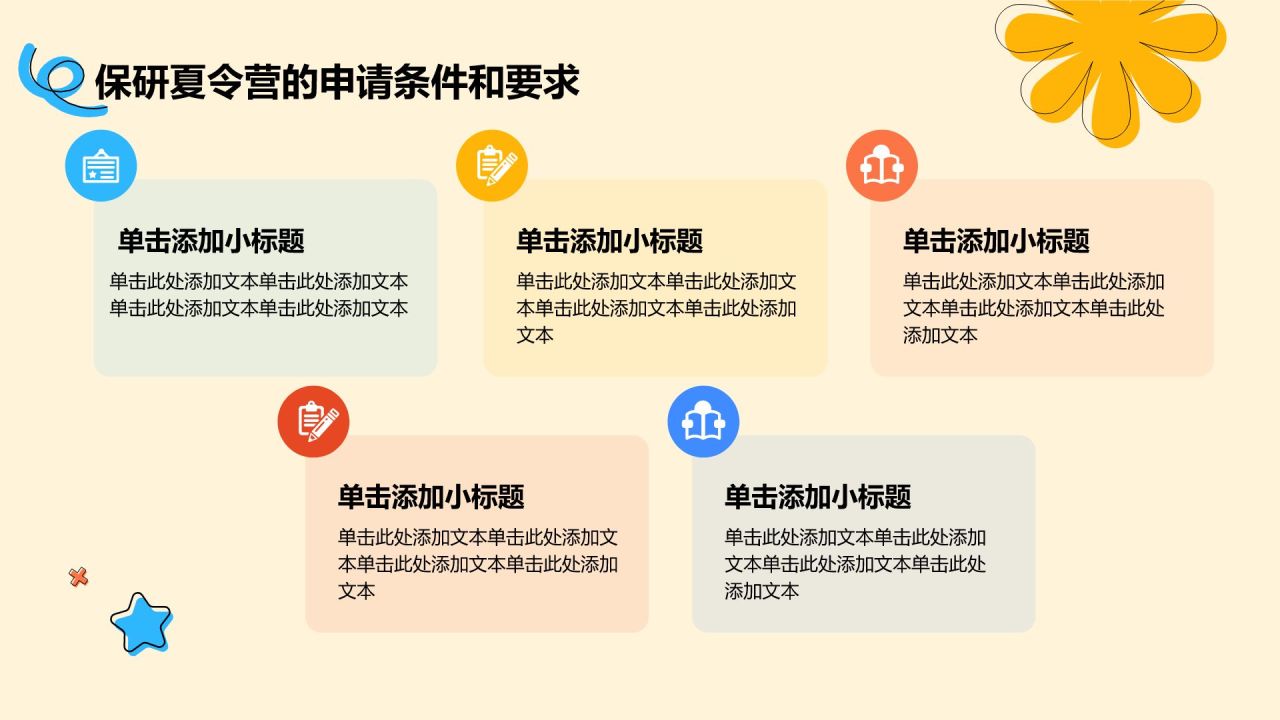 保研夏令营的申请条件和要求

单击添加小标题

单击此处添加文本单击此处添加文本单击此处添加文本单击此处添加文本

单击添加小标题

单击此处添加文本单击此处添加文本单击此处添加文本单击此处添加文本

单击添加小标题

单击此处添加文本单击此处添加文本单击此处添加文本单击此处添加文本

单击添加小标题

单击此处添加文本单击此处添加文本单击此处添加文本单击此处添加文本

单击添加小标题

单击此处添加文本单击此处添加文本单击此处添加文本单击此处添加文本